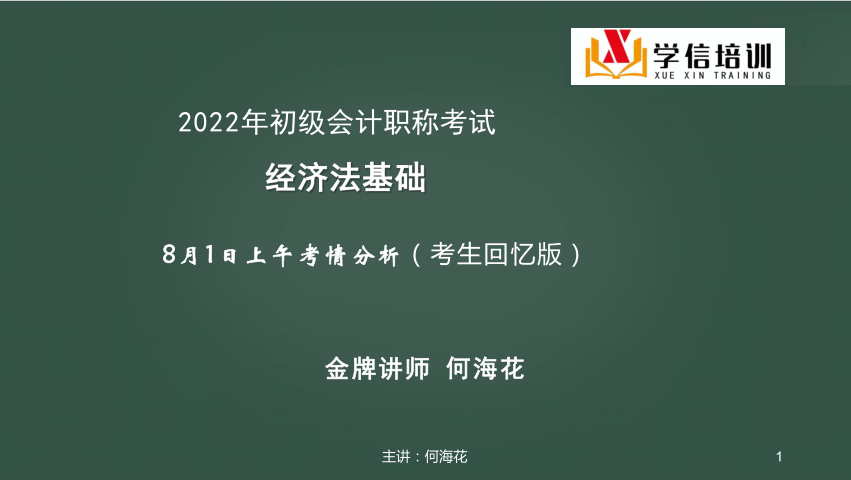 学信培训
XUE XIN TRAINING

2022年初级会计职称考试

经济法基础

8月1日上午考情分析（考生回忆版）

金牌讲师 何海花

主讲：何海花

1